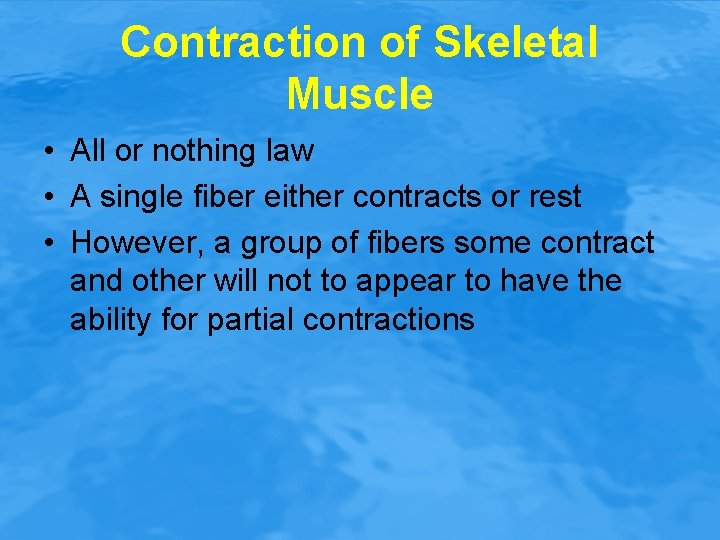 Contraction of Skeletal Muscle

• All or nothing law
• A single fiber either contracts or rest
• However, a group of fibers some contract and other will not to appear to have the ability for partial contractions